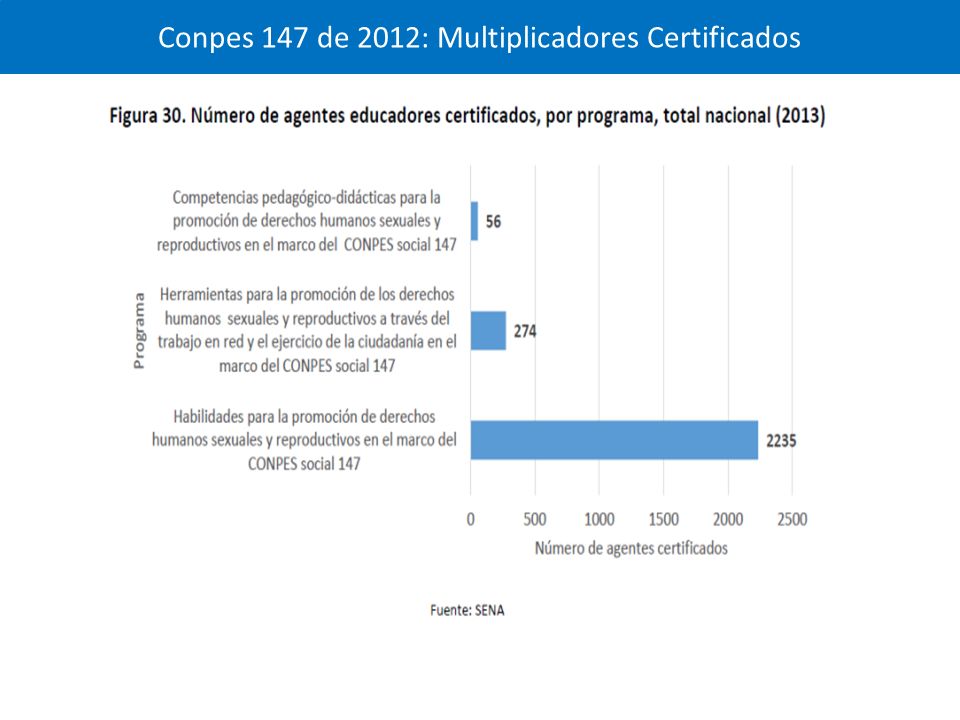 Conpes 147 de 2012: Multiplicadores Certificados

Figura 30. Número de agentes educadores certificados, por programa, total nacional (2013)

Programa

Competencias pedagógico-didácticas para la promoción de derechos humanos sexuales y reproductivos en el marco del CONPES social 147

56

Herramientas para la promoción de los derechos humanos sexuales y reproductivos a través del trabajo en red y el ejercicio de la ciudadanía en el marco del CONPES social 147

274

Habilidades para la promoción de derechos humanos sexuales y reproductivos en el marco del CONPES social 147

2235

0 500 1000 1500 2000 2500

Número de agentes certificados

Fuente: SENA